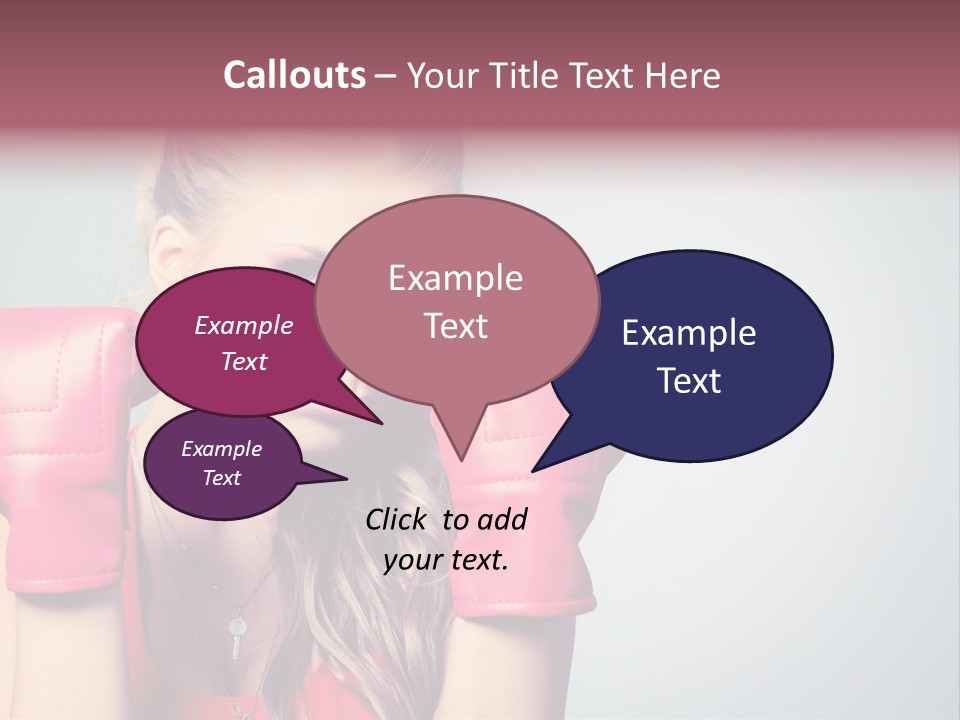 Callouts – Your Title Text Here

Example Text

Example Text

Example Text

Example Text

Click to add your text.